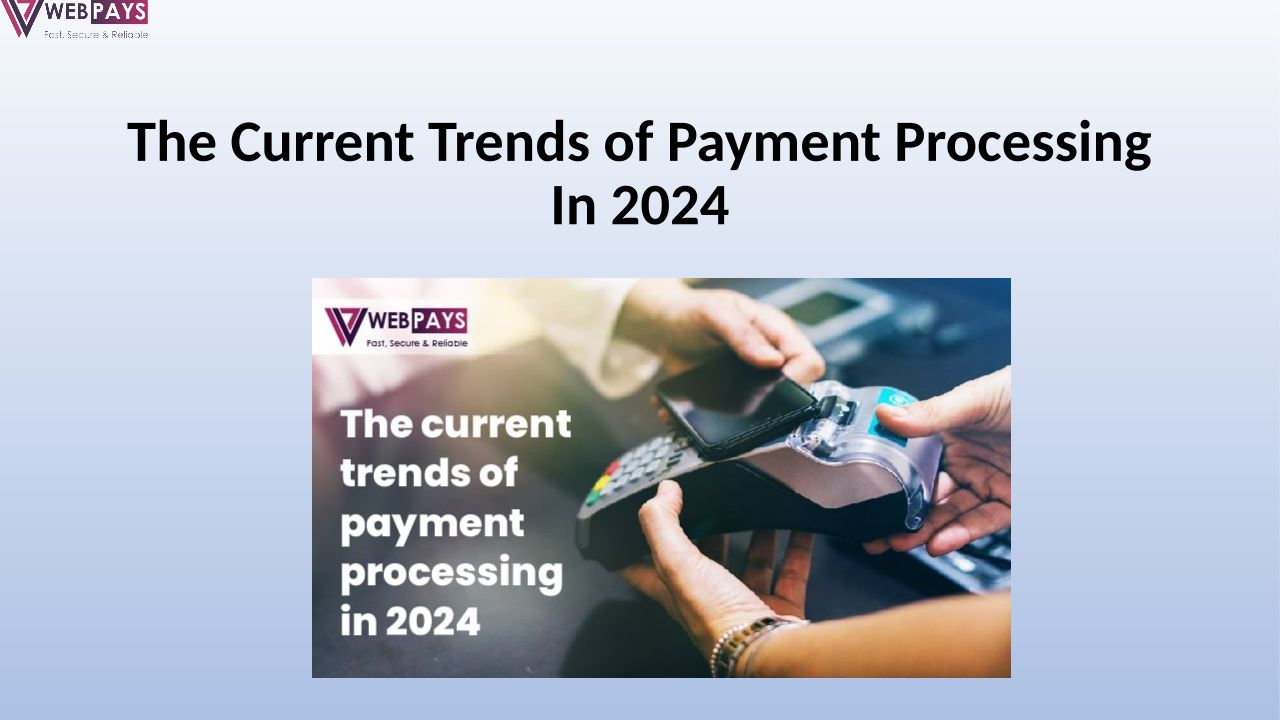 WEBPAYS
Fast, Secure & Reliable

The Current Trends of Payment Processing In 2024

WEBPAYS
Fast, Secure & Reliable

The current trends of payment processing in 2024